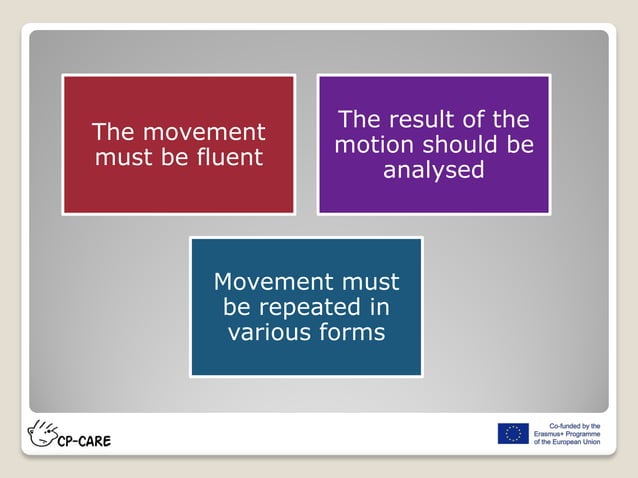 The movement must be fluent

The result of the motion should be analysed

Movement must be repeated in various forms

CP-CARE

Co-funded by the Erasmus+ Programme of the European Union